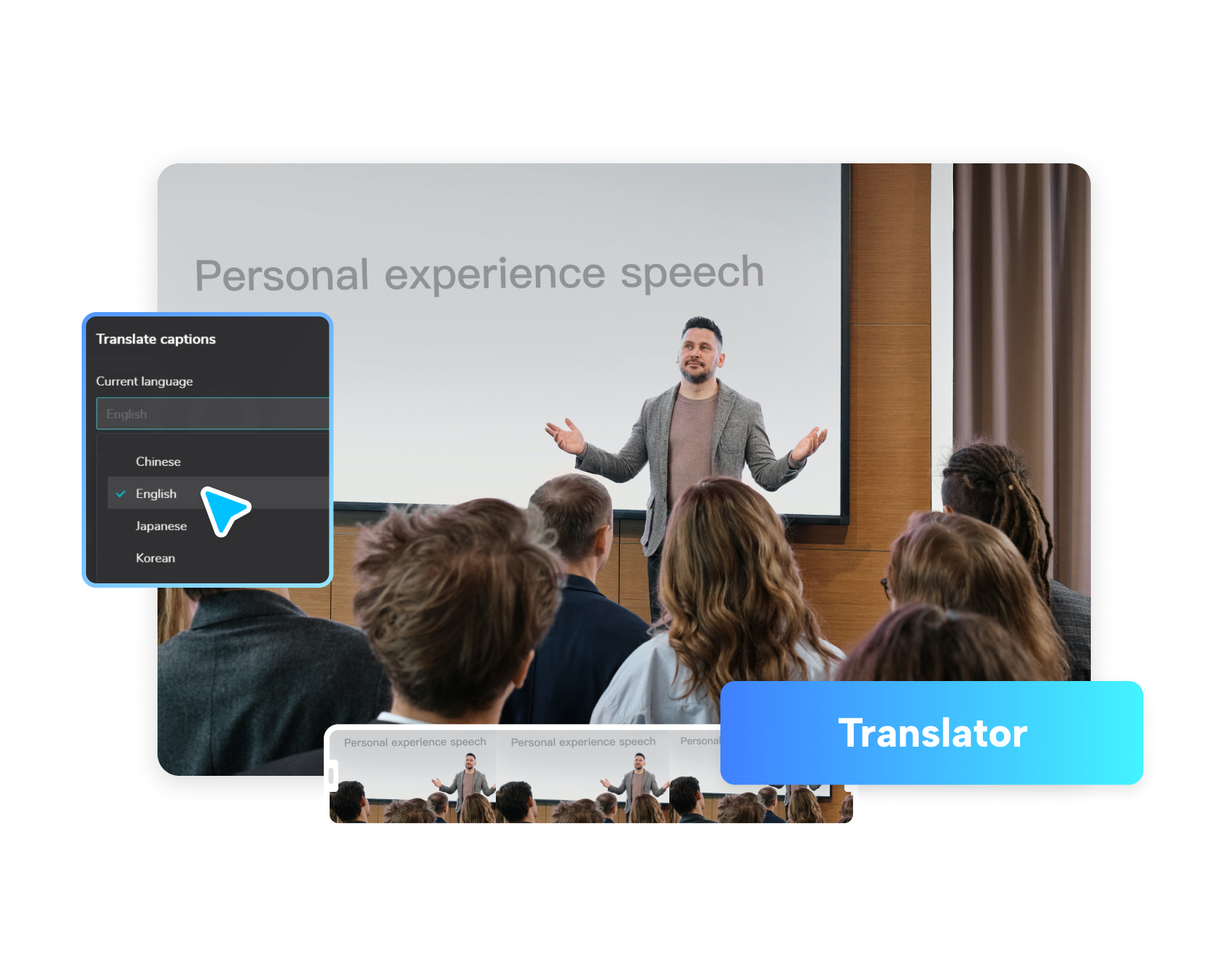 Personal experience speech

Translate captions

Current language

English

Chinese

English

Japanese

Korean

Personal experience speech

Personal experience speech

Personal

Translator